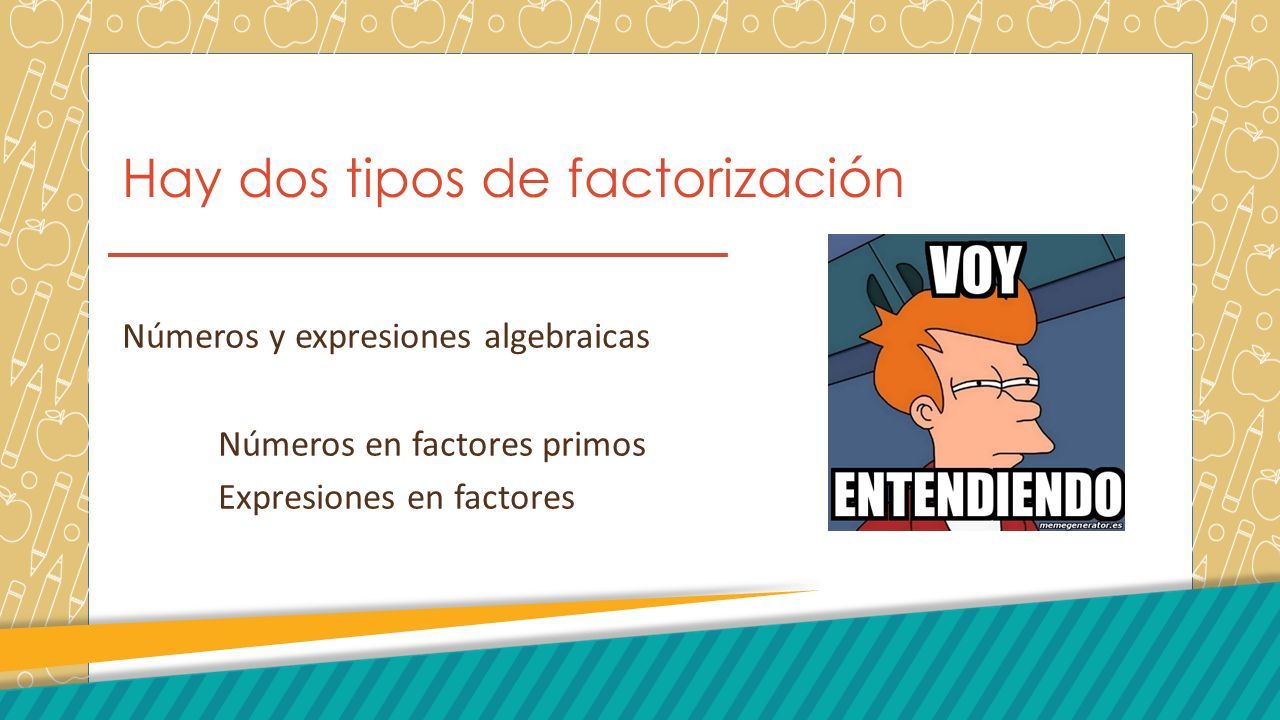 Hay dos tipos de factorización

Números y expresiones algebraicas

Números en factores primos
Expresiones en factores

VOY
ENTENDIENDO
memegenerator.es